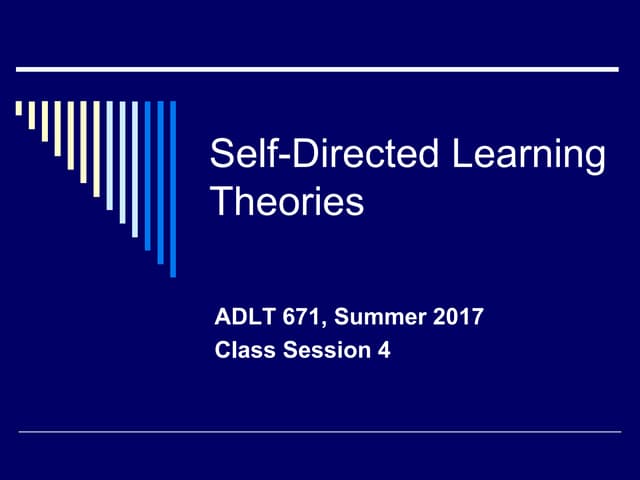 Self-Directed Learning Theories

ADLT 671, Summer 2017
Class Session 4